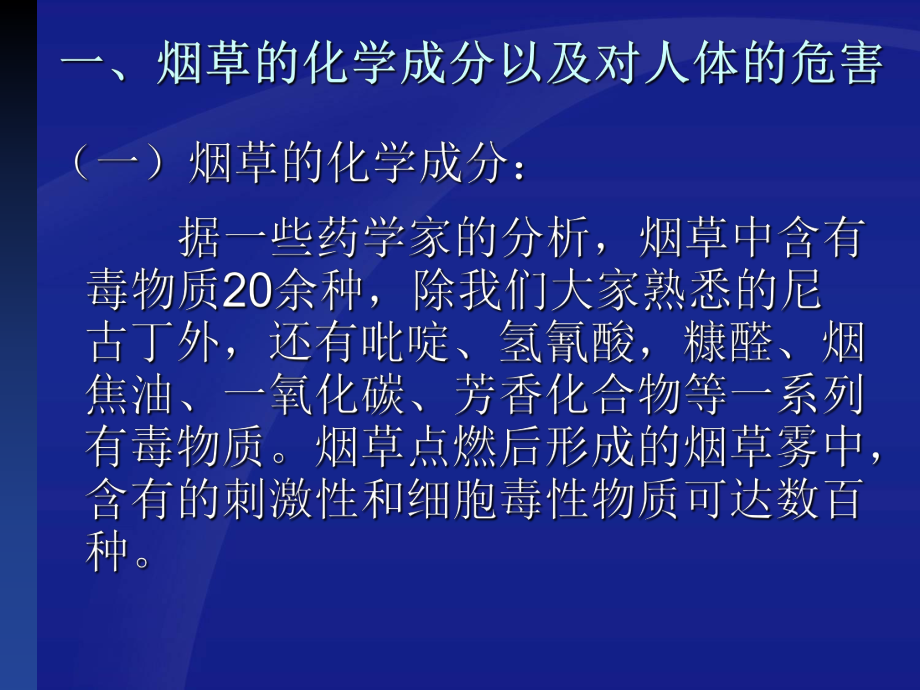 一、烟草的化学成分以及对人体的危害

（一）烟草的化学成分：

据一些药学家的分析，烟草中含有毒物质20余种，除我们大家熟悉的尼古丁外，还有吡啶、氢氰酸，糠醛、烟焦油、一氧化碳、芳香化合物等一系列有毒物质。烟草点燃后形成的烟草雾中，含有的刺激性和细胞毒性物质可达数百种。